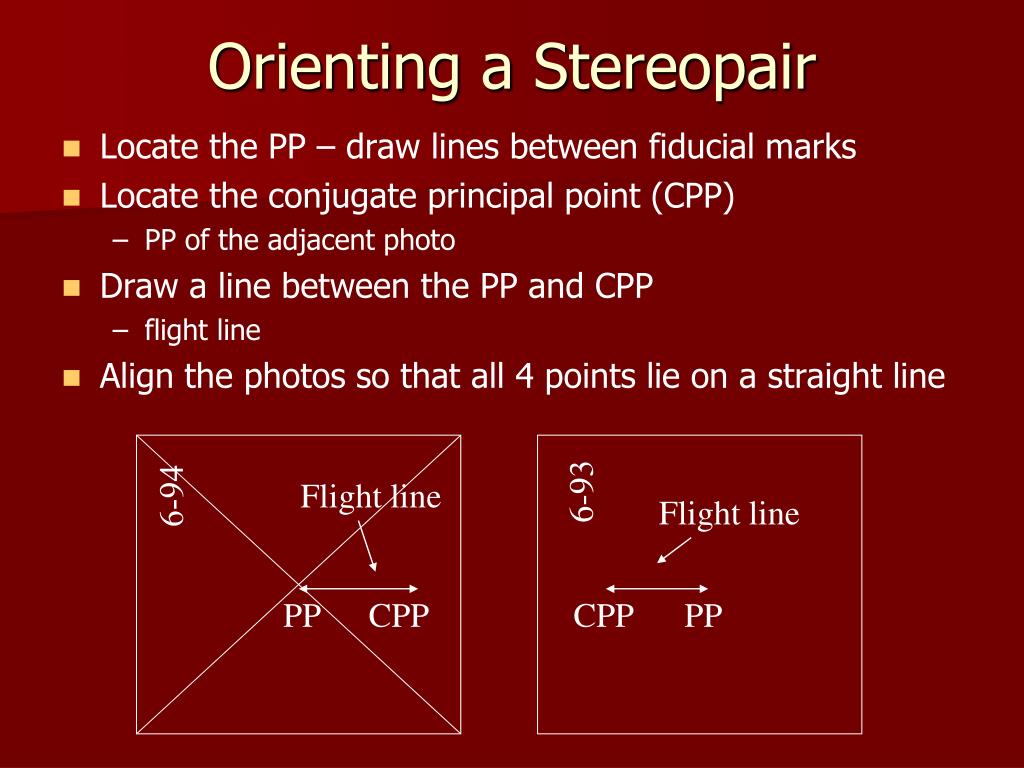 Orienting a Stereopair

- Locate the PP – draw lines between fiducial marks
- Locate the conjugate principal point (CPP)
  – PP of the adjacent photo
- Draw a line between the PP and CPP
  – flight line
- Align the photos so that all 4 points lie on a straight line

6-94
Flight line
PP CPP

6-93
Flight line
CPP PP